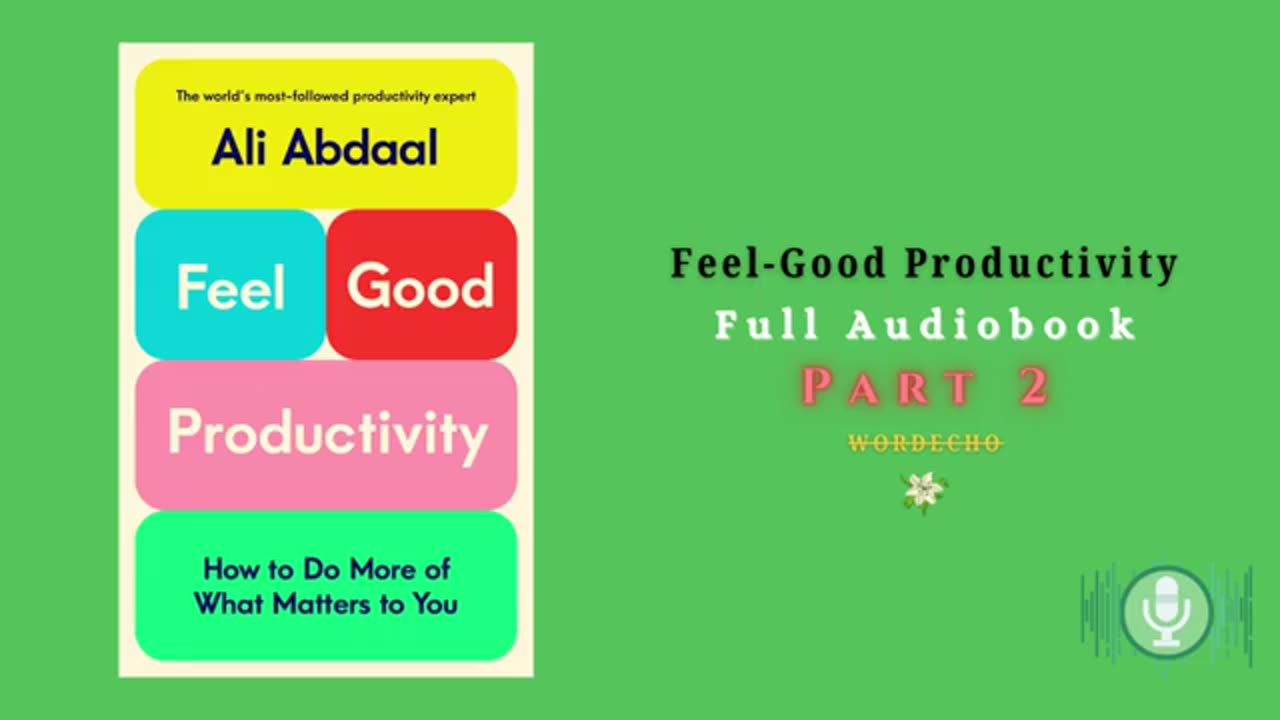 The world's most-followed productivity expert

Ali Abdaal

Feel Good

Productivity

How to Do More of What Matters to You

Feel-Good Productivity

Full Audiobook

Part 2

WORDECHO